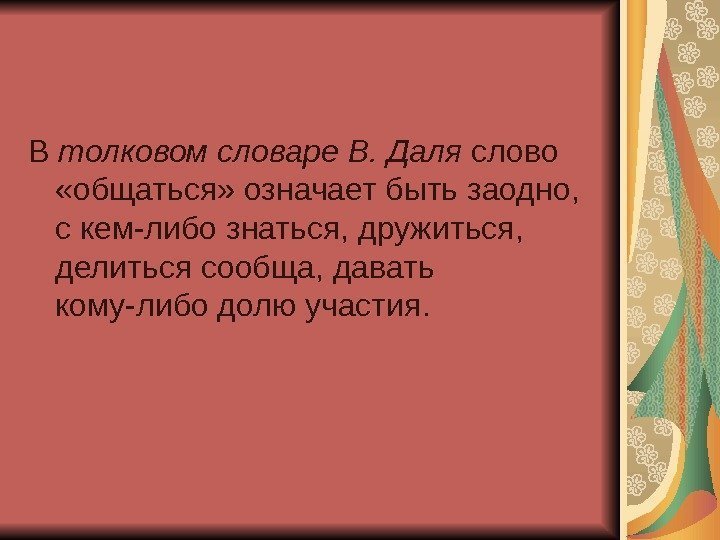 В толковом словаре В. Даля слово «общаться» означает быть заодно, с кем-либо знаться, дружиться, делиться сообща, давать кому-либо долю участия.